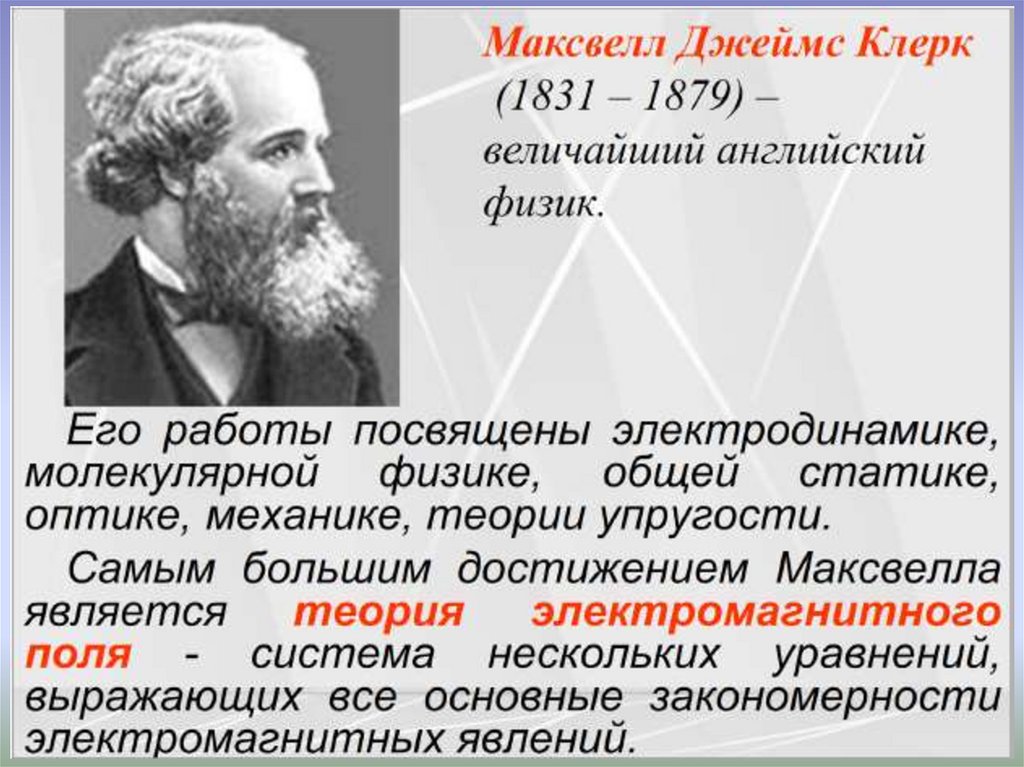 Максвелл Джеймс Клерк (1831 – 1879) – величайший английский физик.

Его работы посвящены электродинамике, молекулярной физике, общей статике, оптике, механике, теории упругости.

Самым большим достижением Максвелла является теория электромагнитного поля - система нескольких уравнений, выражающих все основные закономерности электромагнитных явлений.